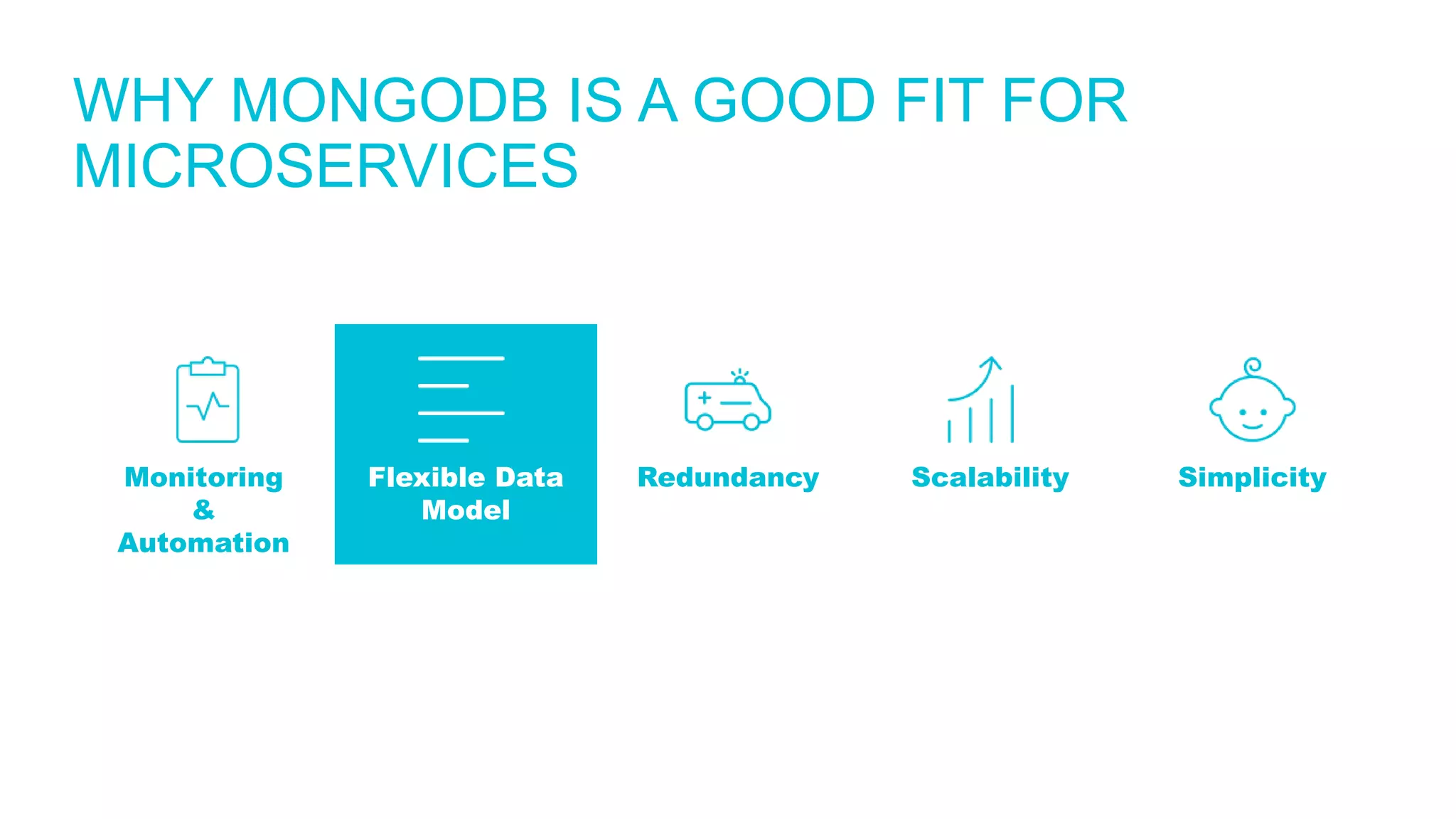 WHY MONGODB IS A GOOD FIT FOR MICROSERVICES

Monitoring & Automation

Flexible Data Model

Redundancy

Scalability

Simplicity